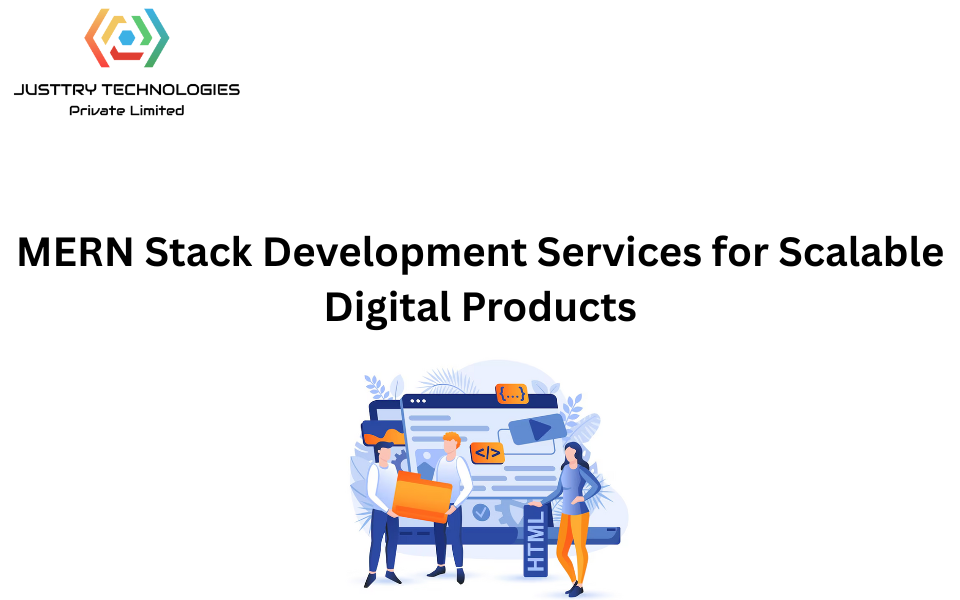 JUSTTRY TECHNOLOGIES
Private Limited

MERN Stack Development Services for Scalable Digital Products

{...}

</>

HTML